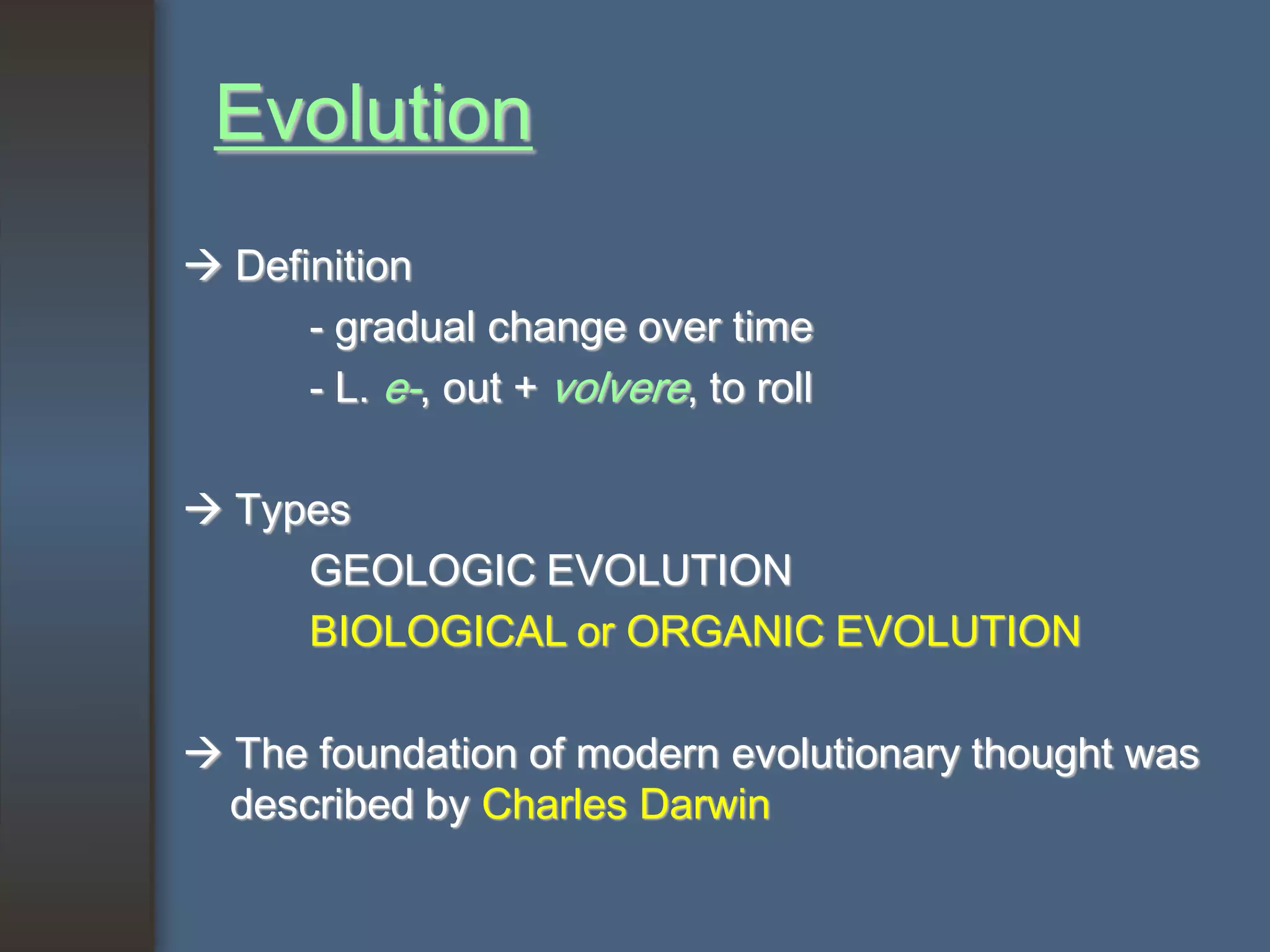 Evolution

→ Definition

- gradual change over time

- L. e-, out + volvere, to roll

→ Types

GEOLOGIC EVOLUTION

BIOLOGICAL or ORGANIC EVOLUTION

→ The foundation of modern evolutionary thought was described by Charles Darwin